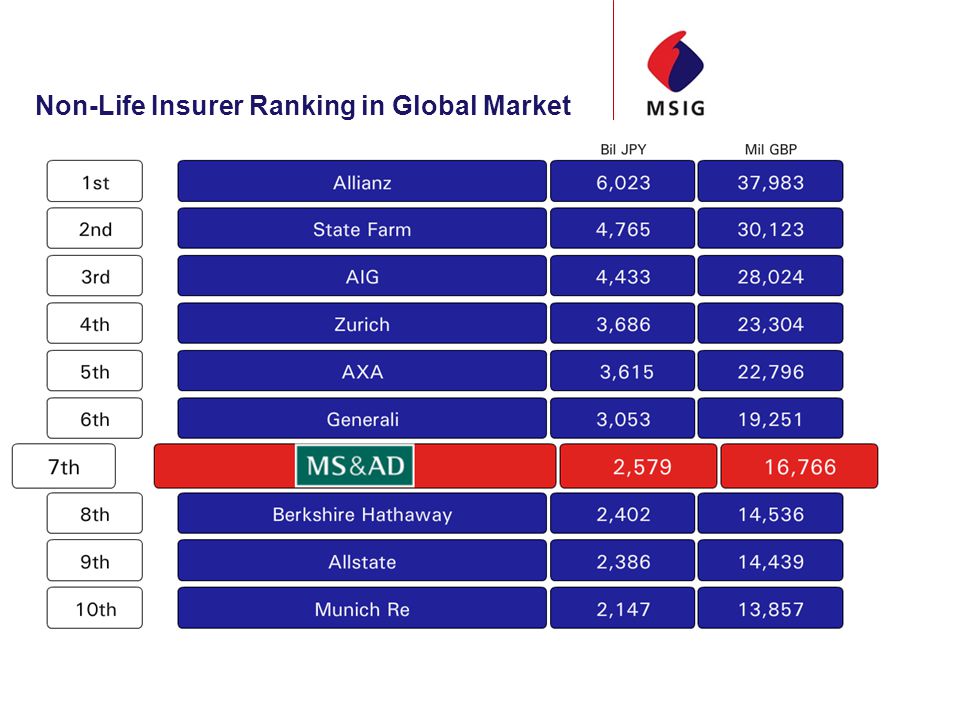 Non-Life Insurer Ranking in Global Market

MSIG

| | | Bil JPY | Mil GBP |
|---|---|---|---|
| 1st | Allianz | 6,023 | 37,983 |
| 2nd | State Farm | 4,765 | 30,123 |
| 3rd | AIG | 4,433 | 28,024 |
| 4th | Zurich | 3,686 | 23,304 |
| 5th | AXA | 3,615 | 22,796 |
| 6th | Generali | 3,053 | 19,251 |
| 7th | MS&AD | 2,579 | 16,766 |
| 8th | Berkshire Hathaway | 2,402 | 14,536 |
| 9th | Allstate | 2,386 | 14,439 |
| 10th | Munich Re | 2,147 | 13,857 |